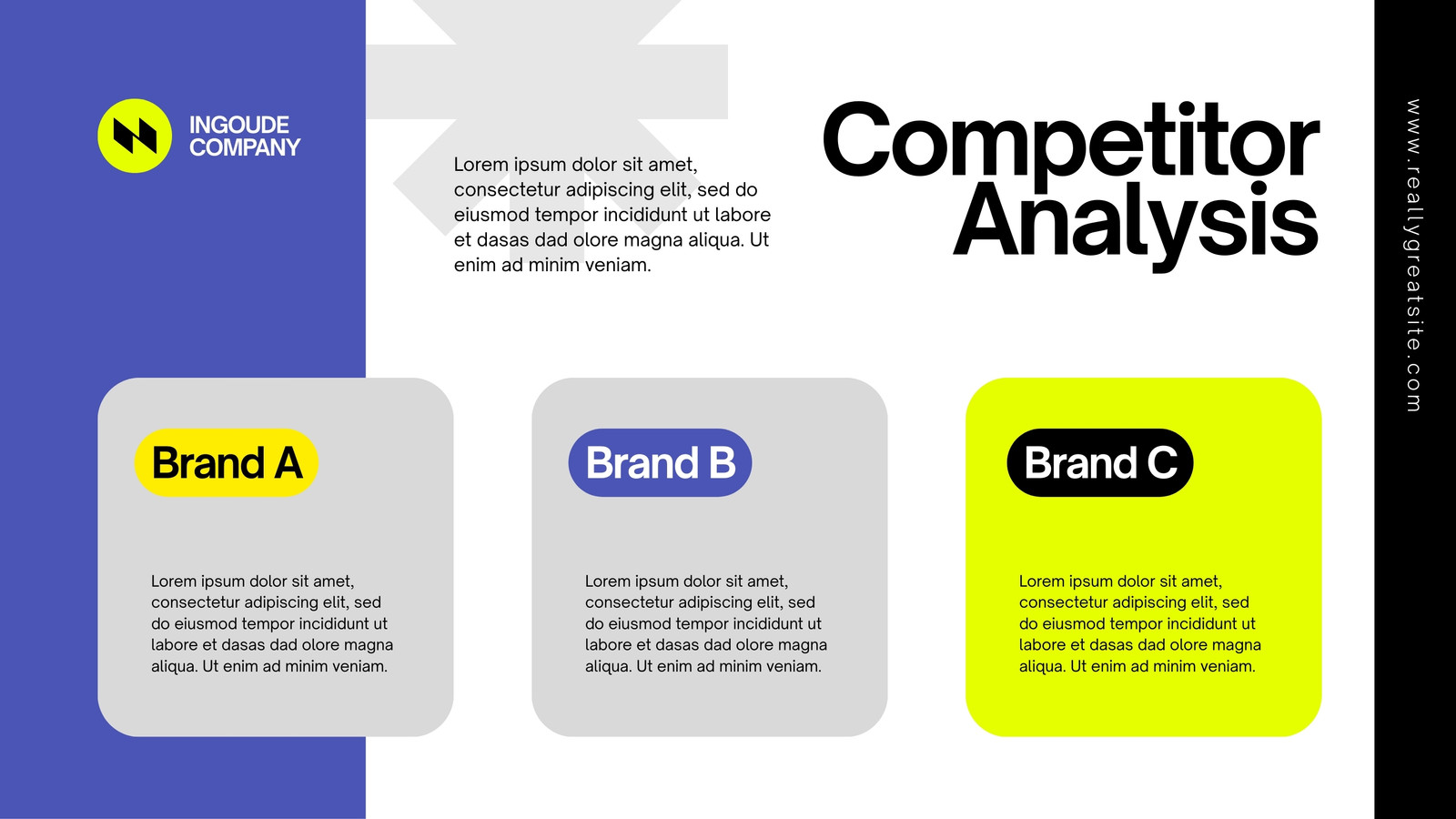 INGOUDE COMPANY

Lorem ipsum dolor sit amet, consectetur adipiscing elit, sed do eiusmod tempor incididunt ut labore et dasas dad olore magna aliqua. Ut enim ad minim veniam.

Competitor Analysis

www.reallygreatsite.com

Brand A

Lorem ipsum dolor sit amet, consectetur adipiscing elit, sed do eiusmod tempor incididunt ut labore et dasas dad olore magna aliqua. Ut enim ad minim veniam.

Brand B

Lorem ipsum dolor sit amet, consectetur adipiscing elit, sed do eiusmod tempor incididunt ut labore et dasas dad olore magna aliqua. Ut enim ad minim veniam.

Brand C

Lorem ipsum dolor sit amet, consectetur adipiscing elit, sed do eiusmod tempor incididunt ut labore et dasas dad olore magna aliqua. Ut enim ad minim veniam.